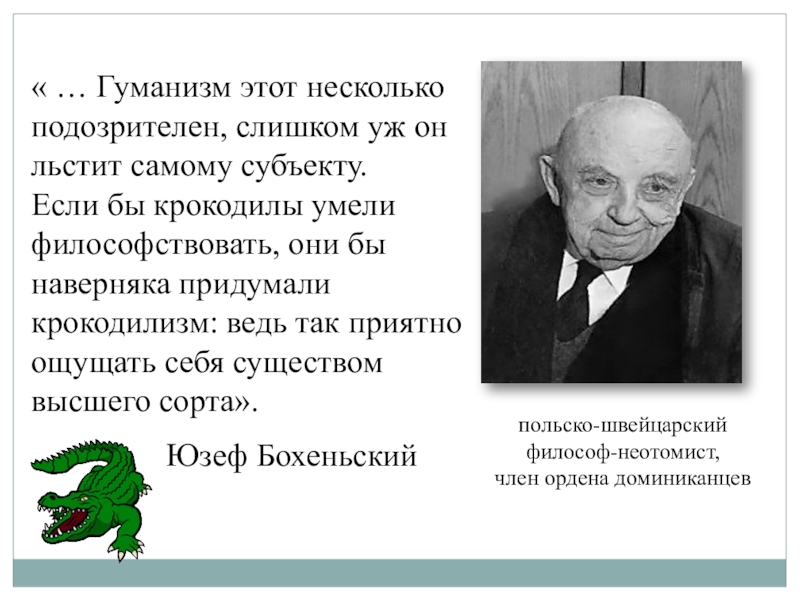 « … Гуманизм этот несколько подозрителен, слишком уж он льстит самому субъекту. Если бы крокодилы умели философствовать, они бы наверняка придумали крокодилизм: ведь так приятно ощущать себя существом высшего сорта».

Юзеф Бохеньский

польско-швейцарский философ-неотомист, член ордена доминиканцев